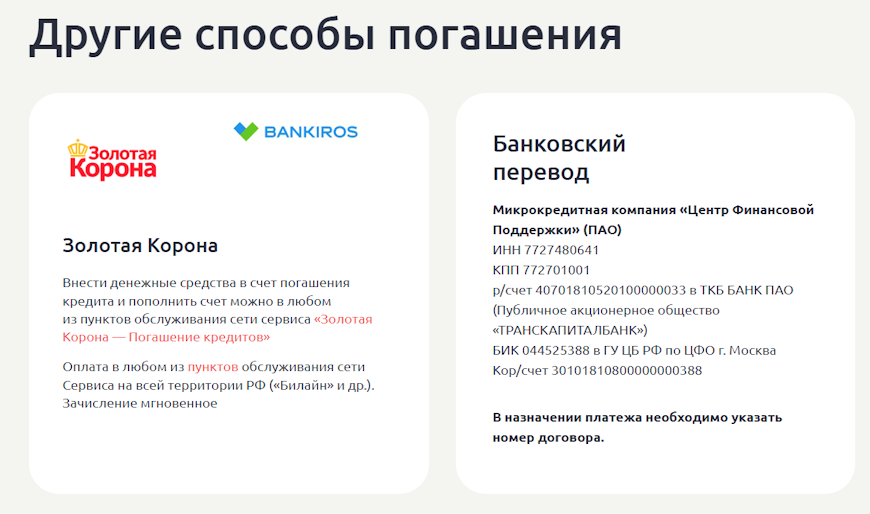 Другие способы погашения

Золотая Корона

BANKIROS

Золотая Корона

Внести денежные средства в счет погашения кредита и пополнить счет можно в любом из пунктов обслуживания сети сервиса «Золотая Корона — Погашение кредитов»

Оплата в любом из пунктов обслуживания сети Сервиса на всей территории РФ («Билайн» и др.). Зачисление мгновенное

Банковский перевод

Микрокредитная компания «Центр Финансовой Поддержки» (ПАО)
ИНН 7727480641
КПП 772701001
р/счет 40701810520100000033 в ТКБ БАНК ПАО (Публичное акционерное общество «ТРАНСКАПИТАЛБАНК»)
БИК 044525388 в ГУ ЦБ РФ по ЦФО г. Москва
Кор/счет 30101810800000000388

В назначении платежа необходимо указать номер договора.